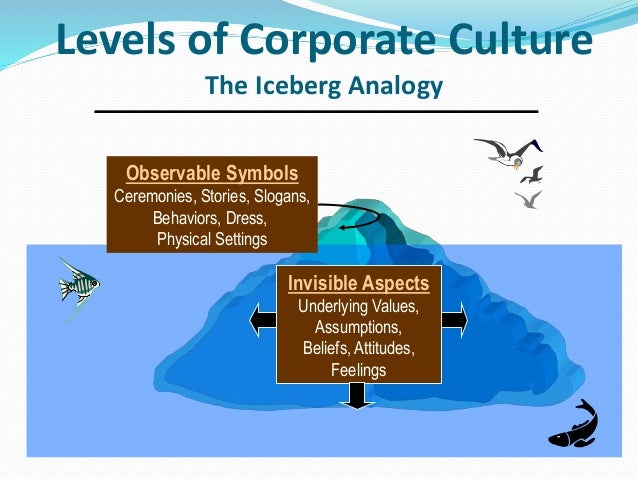 Levels of Corporate Culture

The Iceberg Analogy

Observable Symbols
Ceremonies, Stories, Slogans, Behaviors, Dress, Physical Settings

Invisible Aspects
Underlying Values, Assumptions, Beliefs, Attitudes, Feelings